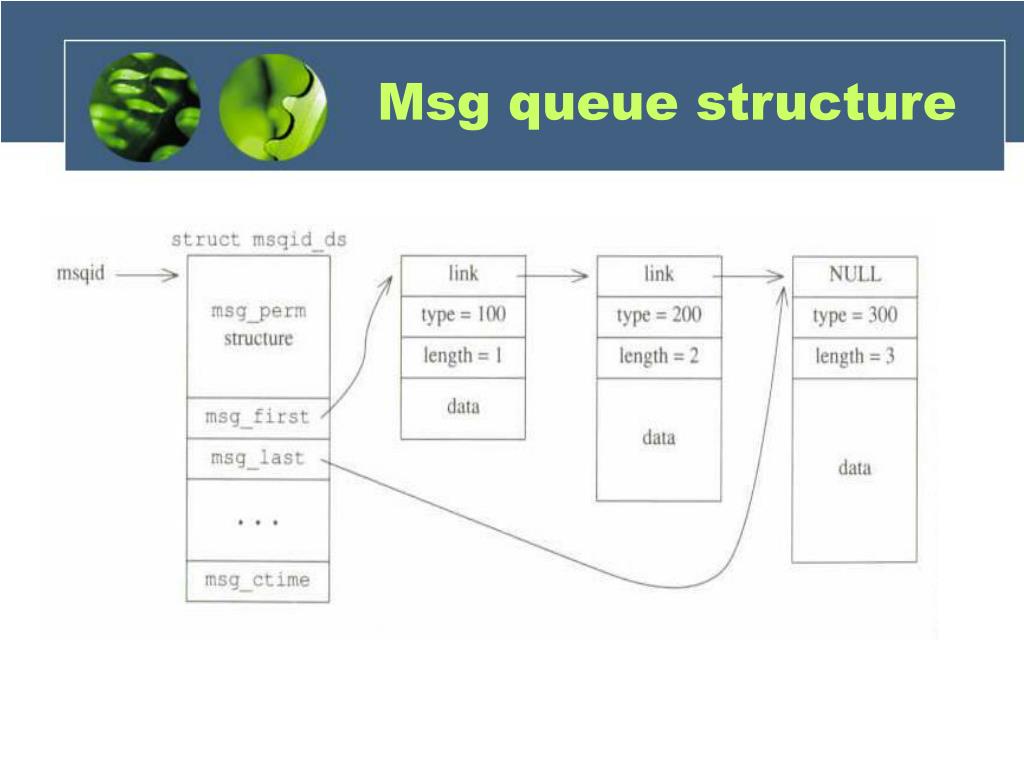 Msg queue structure

struct msqid_ds

msqid

msg_perm structure

msg_first

msg_last

...

msg_ctime

link

type = 100

length = 1

data

link

type = 200

length = 2

data

NULL

type = 300

length = 3

data